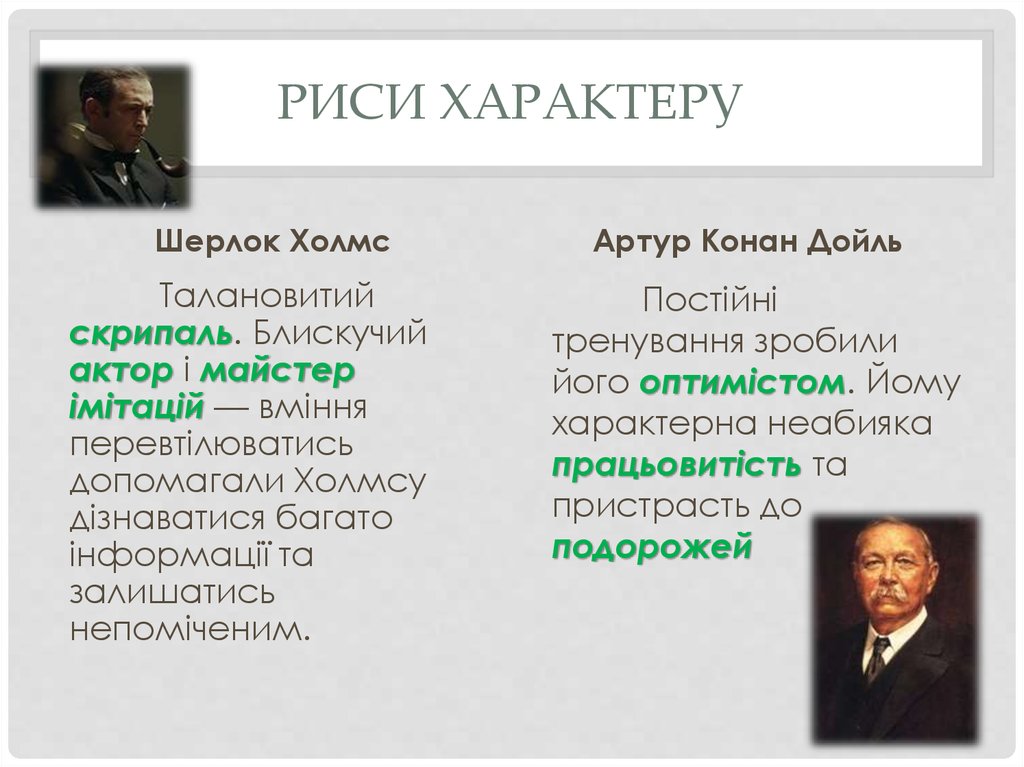 РИСИ ХАРАКТЕРУ

Шерлок Холмс

Талановитий скрипаль. Блискучий актор і майстер імітацій — вміння перевтілюватись допомагали Холмсу дізнаватися багато інформації та залишатись непоміченим.

Артур Конан Дойль

Постійні тренування зробили його оптимістом. Йому характерна неабияка працьовитість та пристрасть до подорожей